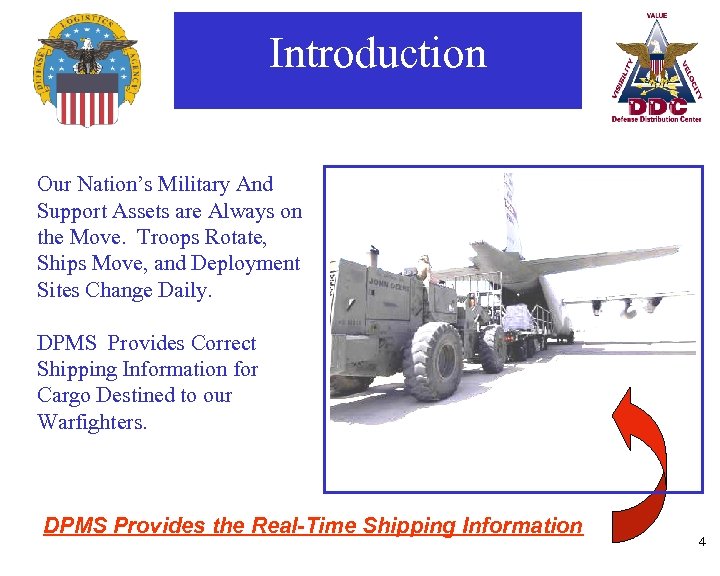 DEFENSE LOGISTICS AGENCY

Introduction

VALUE
VISIBILITY
VELOCITY
DDC
Defense Distribution Center

Our Nation's Military And Support Assets are Always on the Move. Troops Rotate, Ships Move, and Deployment Sites Change Daily.

DPMS Provides Correct Shipping Information for Cargo Destined to our Warfighters.

JOHN DEERE

DPMS Provides the Real-Time Shipping Information

4